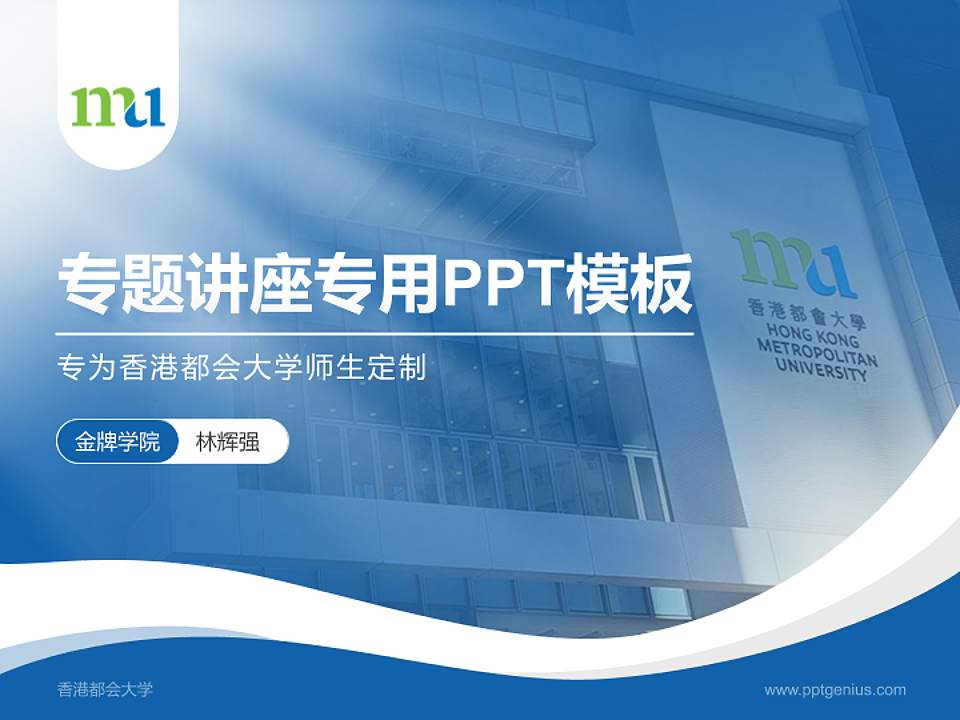 mu

专题讲座专用PPT模板

专为香港都会大学师生定制

金牌学院 林辉强

mu
香港都會大學
HONG KONG
METROPOLITAN
UNIVERSITY

香港都会大学

www.pptgenius.com